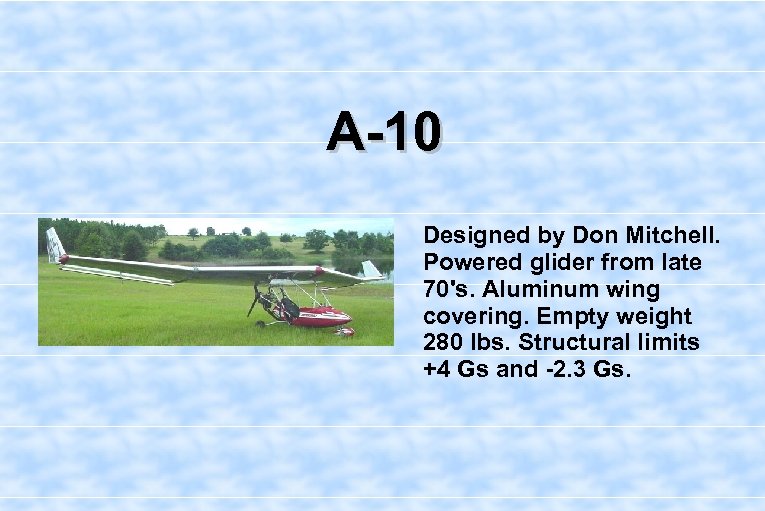 A-10

Designed by Don Mitchell. Powered glider from late 70's. Aluminum wing covering. Empty weight 280 lbs. Structural limits +4 Gs and -2.3 Gs.